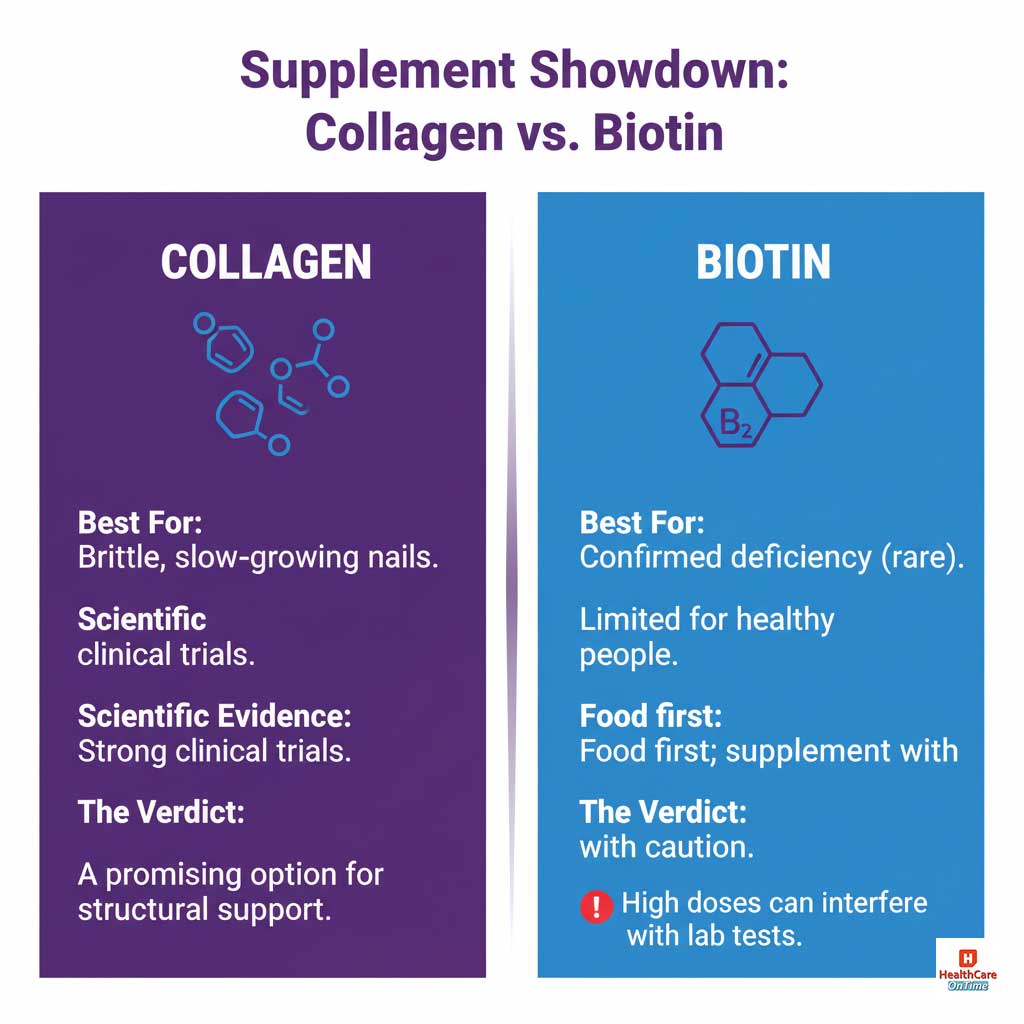 Supplement Showdown: Collagen vs. Biotin

COLLAGEN

Best For:
Brittle, slow-growing nails.

Scientific
clinical trials.

Scientific Evidence:
Strong clinical trials.

The Verdict:

A promising option for structural support.

BIOTIN

$B_2$

Best For:
Confirmed deficiency (rare).

Limited for healthy people.

Food first:
Food first; supplement with

The Verdict:
with caution.

! High doses can interfere with lab tests.

H
HealthCare
OnTime